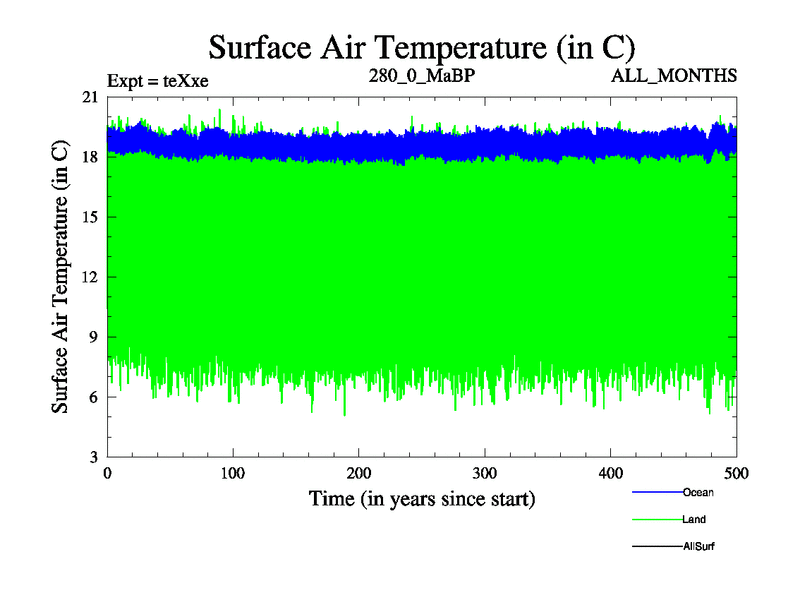 Surface Air Temperature (in C)

Expt = teXxe

280_0_MaBP

ALL_MONTHS

Surface Air Temperature (in C)

21
18
15
12
9
6
3

0
100
200
300
400
500

Time (in years since start)

Ocean
Land
AllSurf